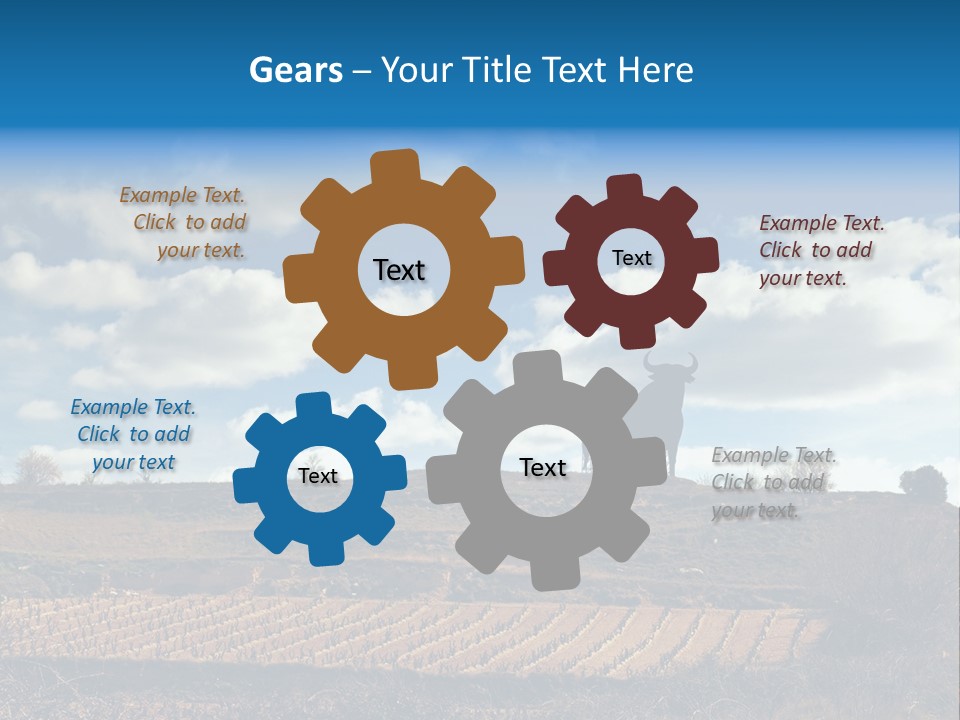 Gears – Your Title Text Here

Example Text. Click to add your text.

Text

Text

Example Text. Click to add your text.

Example Text. Click to add your text

Text

Text

Example Text. Click to add your text.